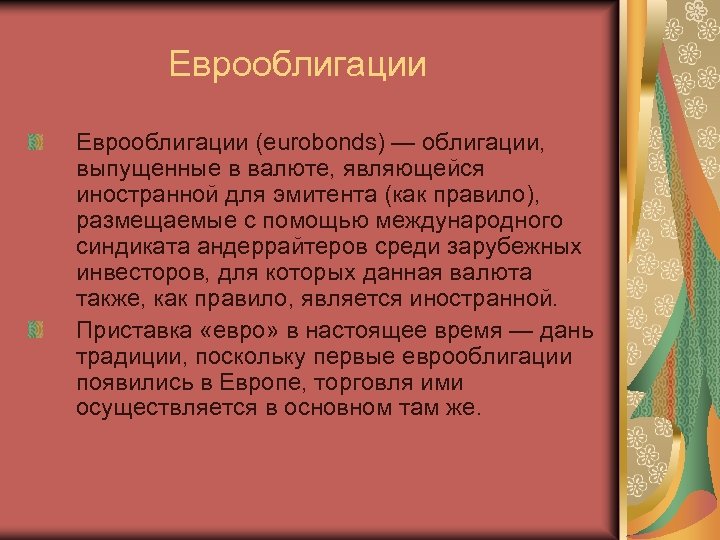 Еврооблигации

Еврооблигации (eurobonds) — облигации, выпущенные в валюте, являющейся иностранной для эмитента (как правило), размещаемые с помощью международного синдиката андеррайтеров среди зарубежных инвесторов, для которых данная валюта также, как правило, является иностранной.

Приставка «евро» в настоящее время — дань традиции, поскольку первые еврооблигации появились в Европе, торговля ими осуществляется в основном там же.